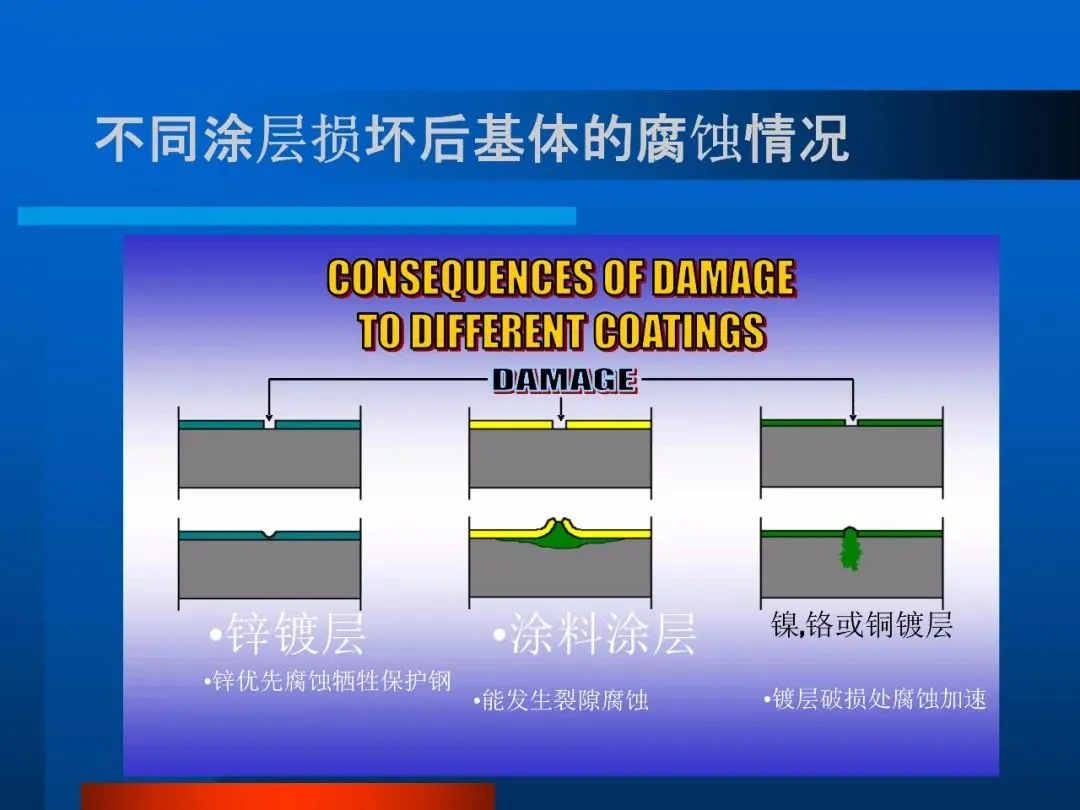 不同涂层损坏后基体的腐蚀情况

CONSEQUENCES OF DAMAGE TO DIFFERENT COATINGS

DAMAGE

•锌镀层

•锌优先腐蚀牺牲保护钢

•涂料涂层

•能发生裂隙腐蚀

镍,铬或铜镀层

•镀层破损处腐蚀加速